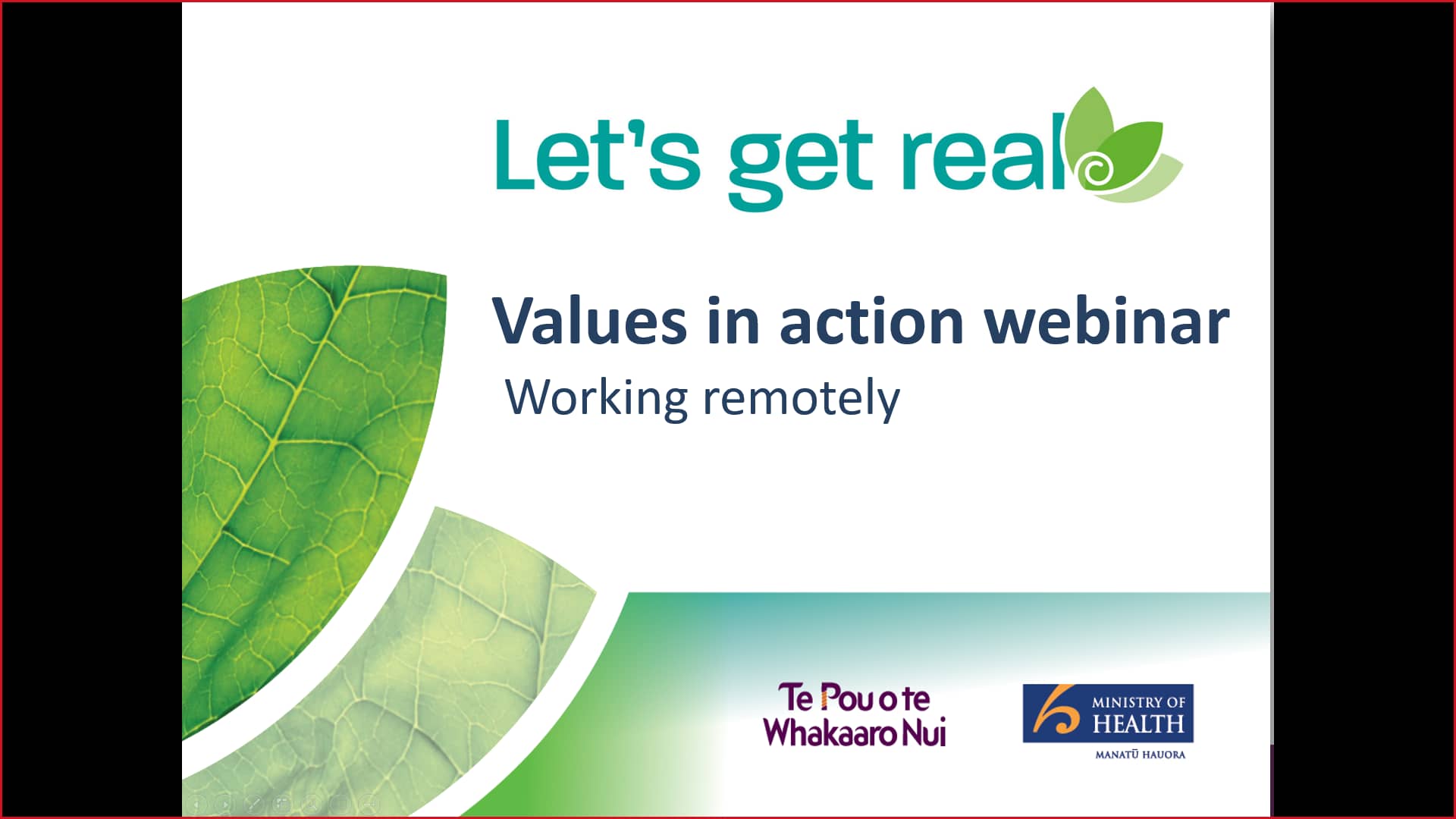 Let's get real

Values in action webinar

Working remotely

Te Pou o te Whakaaro Nui

MINISTRY OF HEALTH

MANATŪ HAUORA